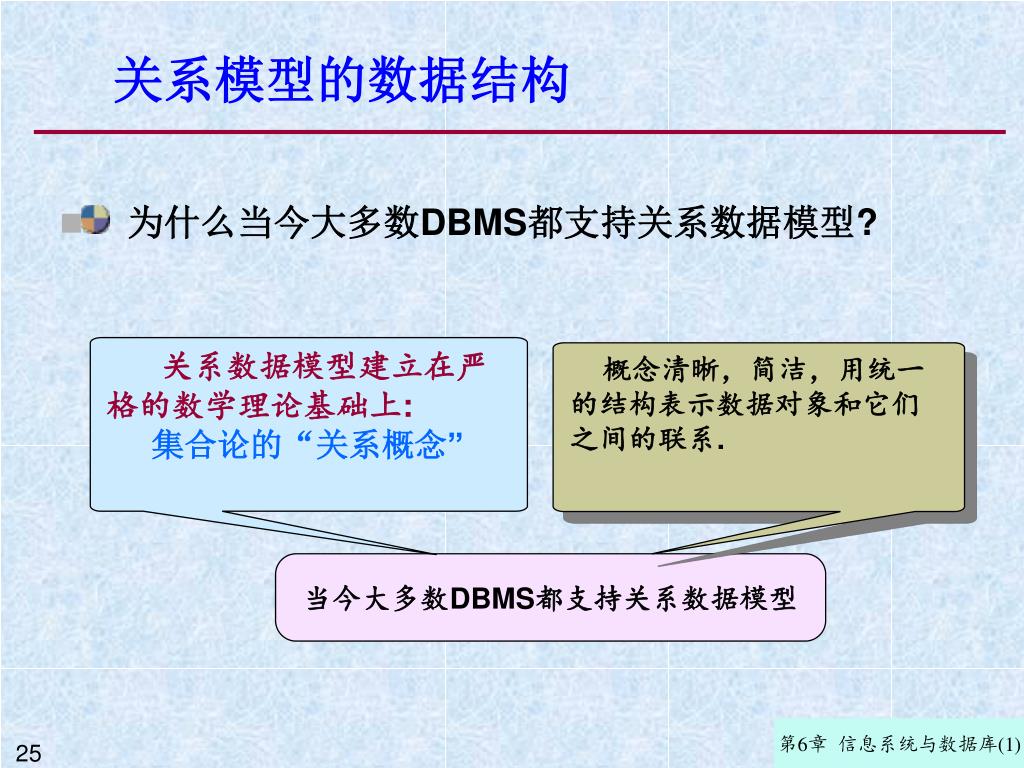 关系模型的数据结构

为什么当今大多数DBMS都支持关系数据模型?

关系数据模型建立在严格的数学理论基础上:
集合论的“关系概念”

概念清晰，简洁，用统一的结构表示数据对象和它们之间的联系.

当今大多数DBMS都支持关系数据模型

25

第6章 信息系统与数据库(1)